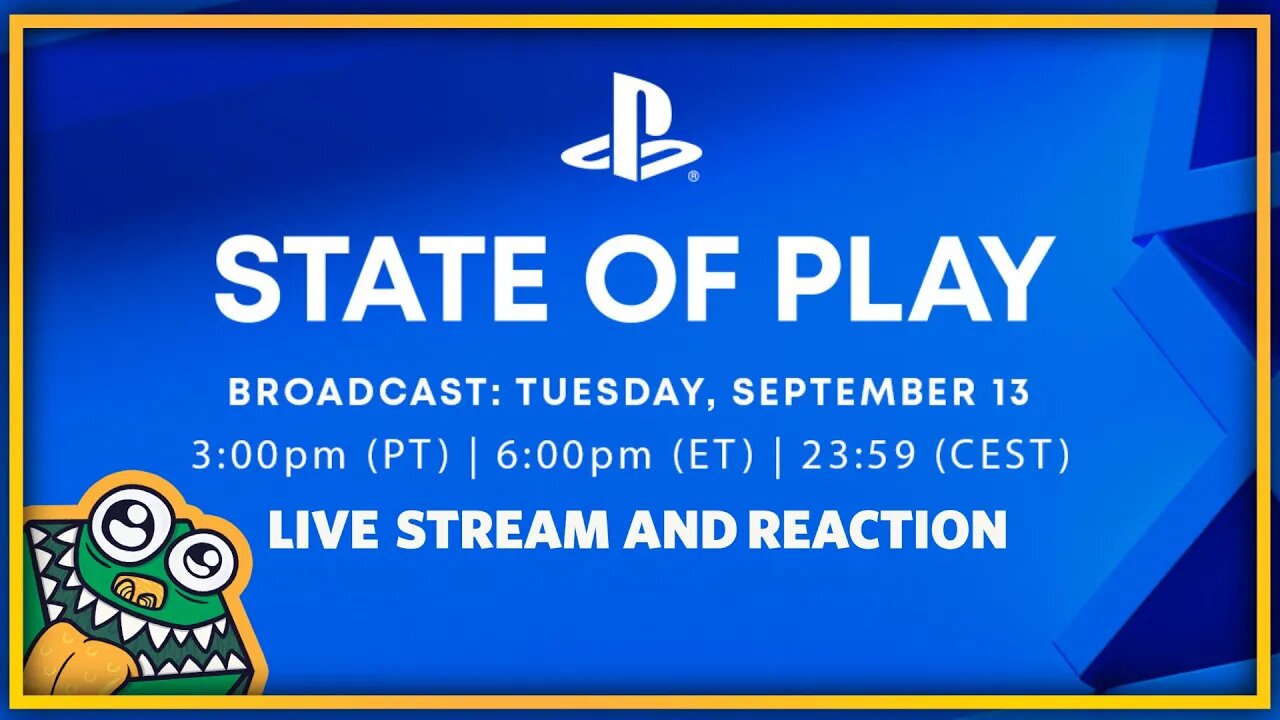 STATE OF PLAY

BROADCAST: TUESDAY, SEPTEMBER 13

3:00pm (PT) | 6:00pm (ET) | 23:59 (CEST)

LIVE STREAM AND REACTION